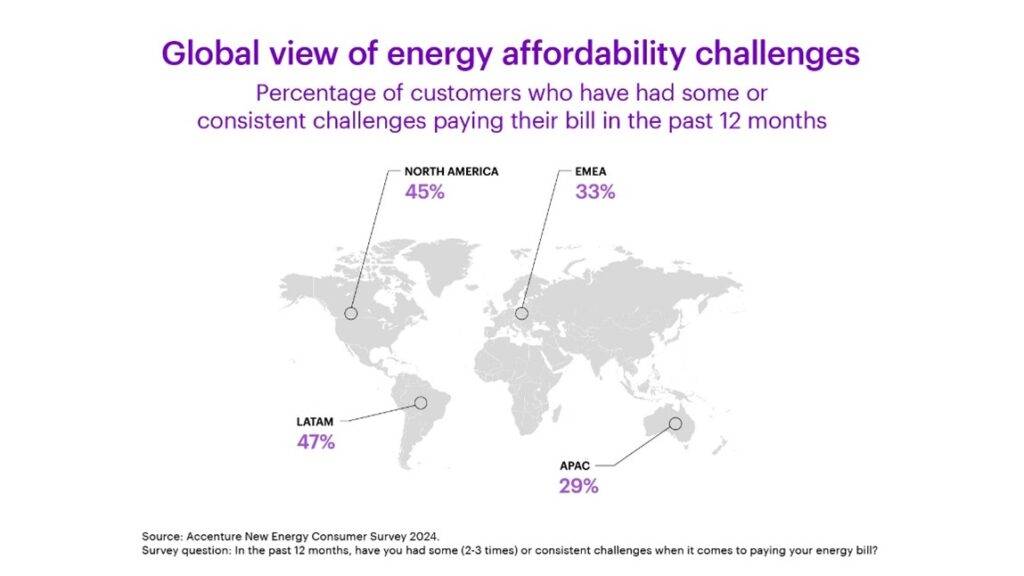 Global view of energy affordability challenges

Percentage of customers who have had some or consistent challenges paying their bill in the past 12 months

NORTH AMERICA
45%

EMEA
33%

LATAM
47%

APAC
29%

Source: Accenture New Energy Consumer Survey 2024.
Survey question: In the past 12 months, have you had some (2-3 times) or consistent challenges when it comes to paying your energy bill?